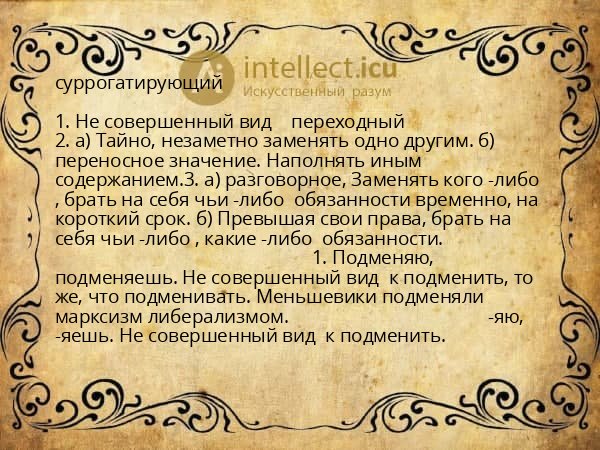 intellect.icu
Искусственный разум

суррогатирующий

1. Не совершенный вид переходный
2. а) Тайно, незаметно заменять одно другим. б) переносное значение. Наполнять иным содержанием.3. а) разговорное, Заменять кого -либо , брать на себя чьи -либо обязанности временно, на короткий срок. б) Превышая свои права, брать на себя чьи -либо , какие -либо обязанности. 1. Подменяю, подменяешь. Не совершенный вид к подменить, то же, что подменивать. Меньшевики подменяли марксизм либерализмом. -яю, -яешь. Не совершенный вид к подменить.